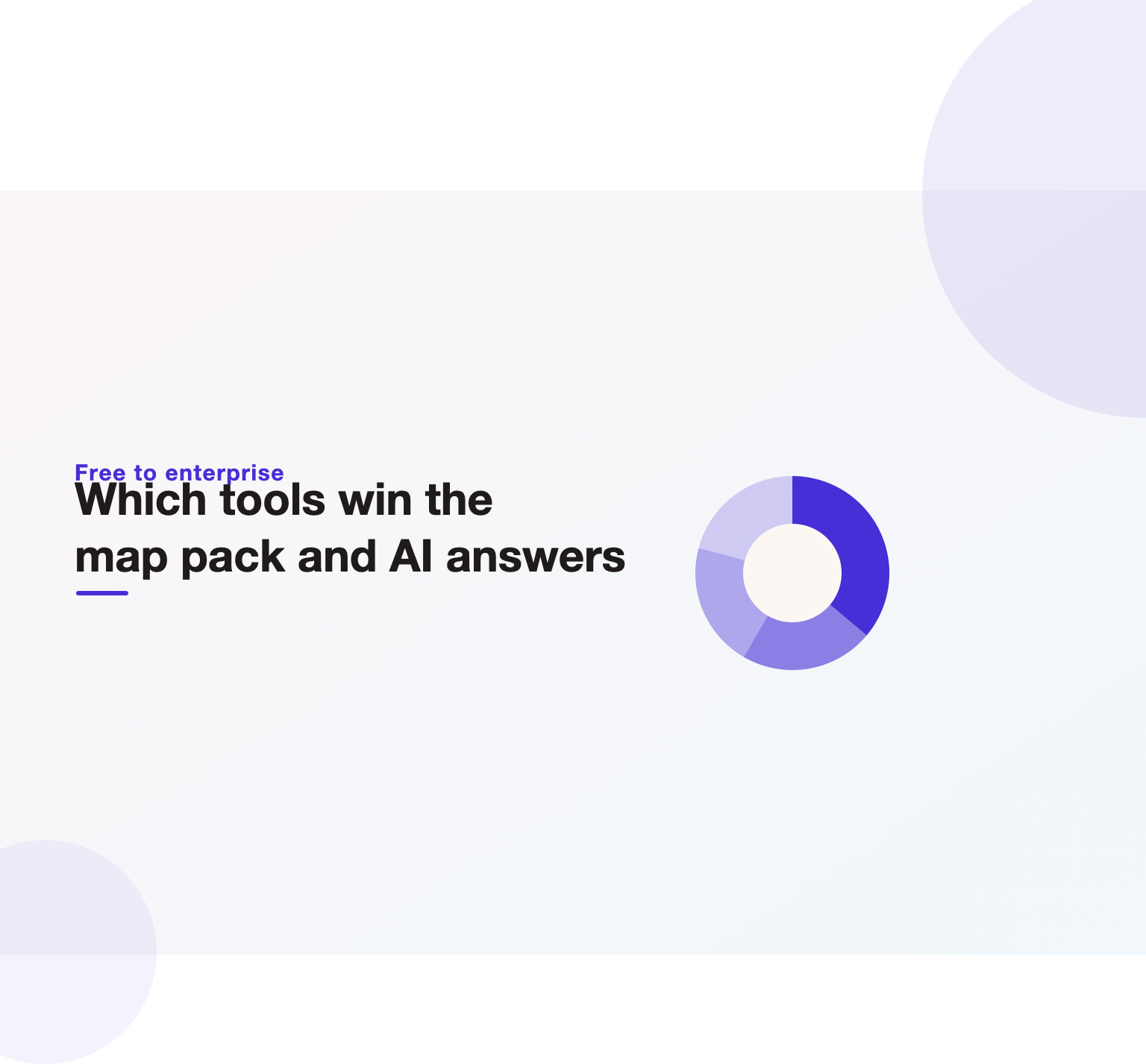 Free to enterprise

Which tools win the map pack and AI answers